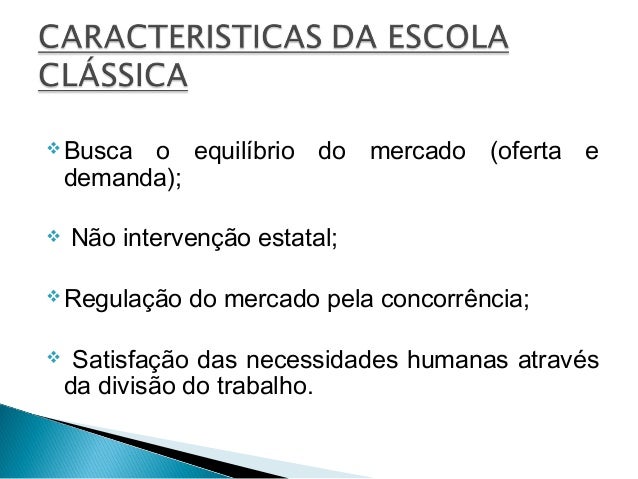 CARACTERISTICAS DA ESCOLA CLÁSSICA

Busca o equilíbrio do mercado (oferta e demanda);

Não intervenção estatal;

Regulação do mercado pela concorrência;

Satisfação das necessidades humanas através da divisão do trabalho.